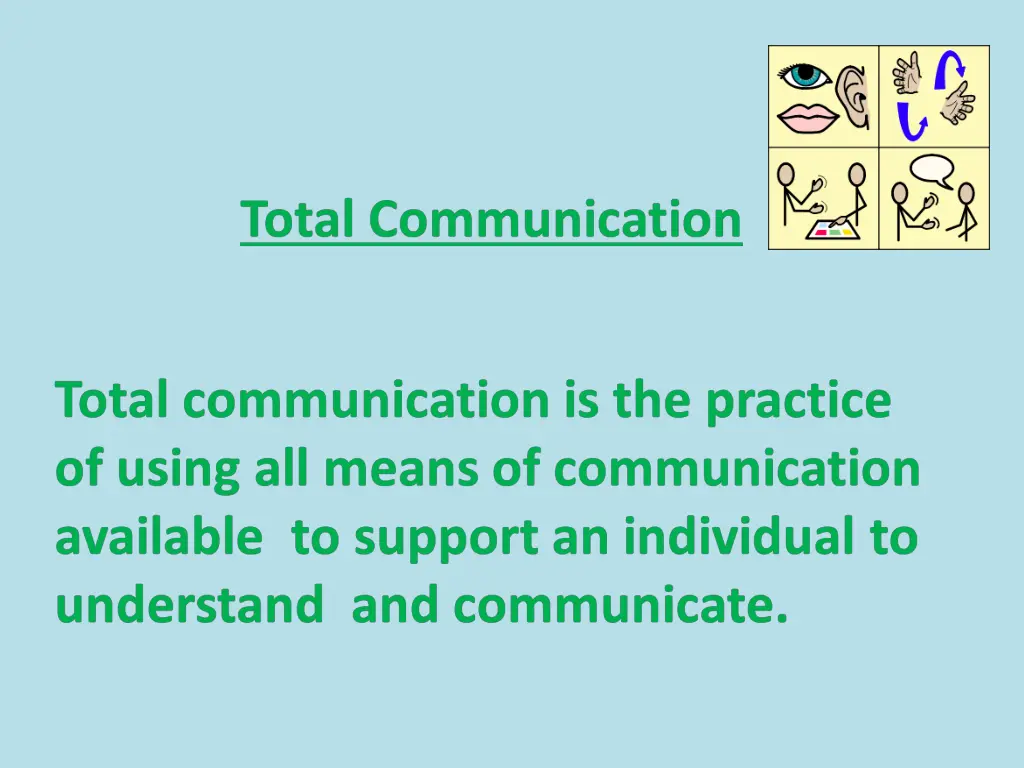 Total Communication

Total communication is the practice of using all means of communication available to support an individual to understand and communicate.